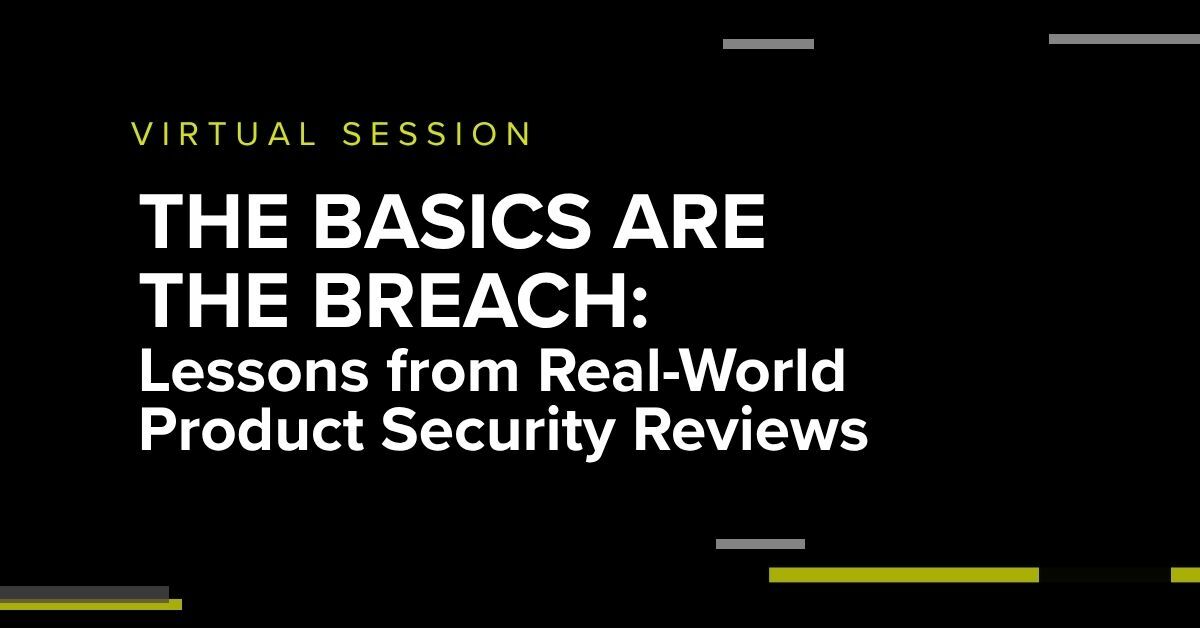 VIRTUAL SESSION

THE BASICS ARE THE BREACH:
Lessons from Real-World Product Security Reviews